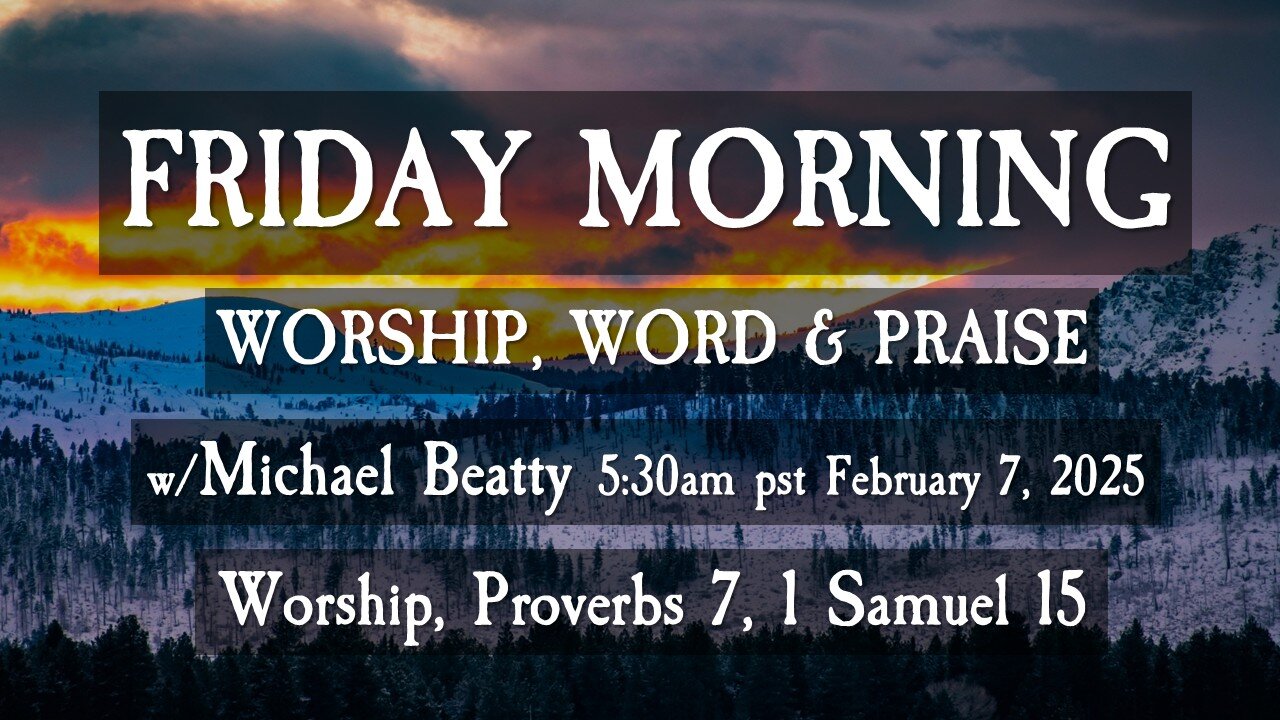 FRIDAY MORNING

WORSHIP, WORD & PRAISE

w/Michael Beatty 5:30am pst February 7, 2025

Worship, Proverbs 7, 1 Samuel 15